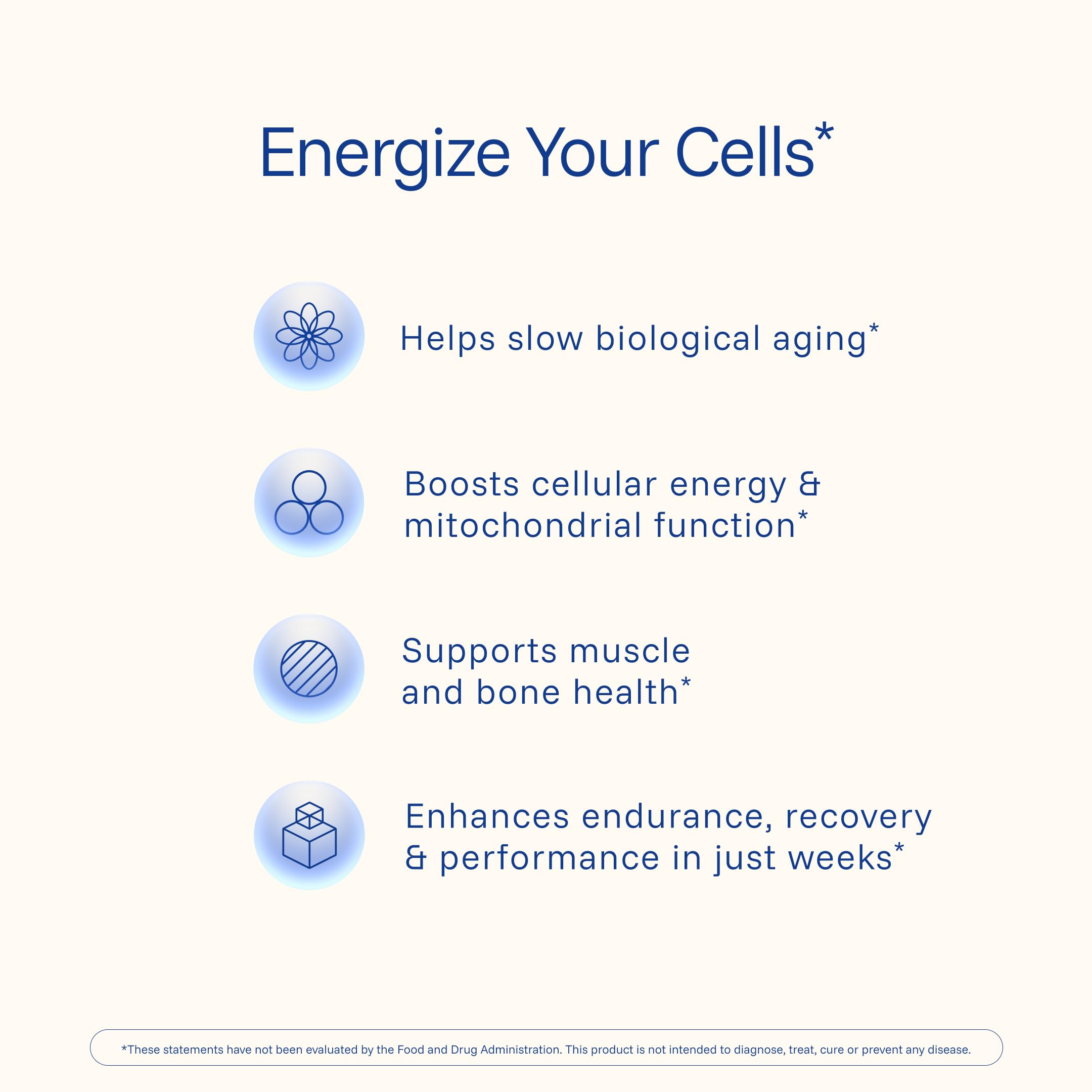 Energize Your Cells*

Helps slow biological aging*

Boosts cellular energy & mitochondrial function*

Supports muscle and bone health*

Enhances endurance, recovery & performance in just weeks*

*These statements have not been evaluated by the Food and Drug Administration. This product is not intended to diagnose, treat, cure or prevent any disease.